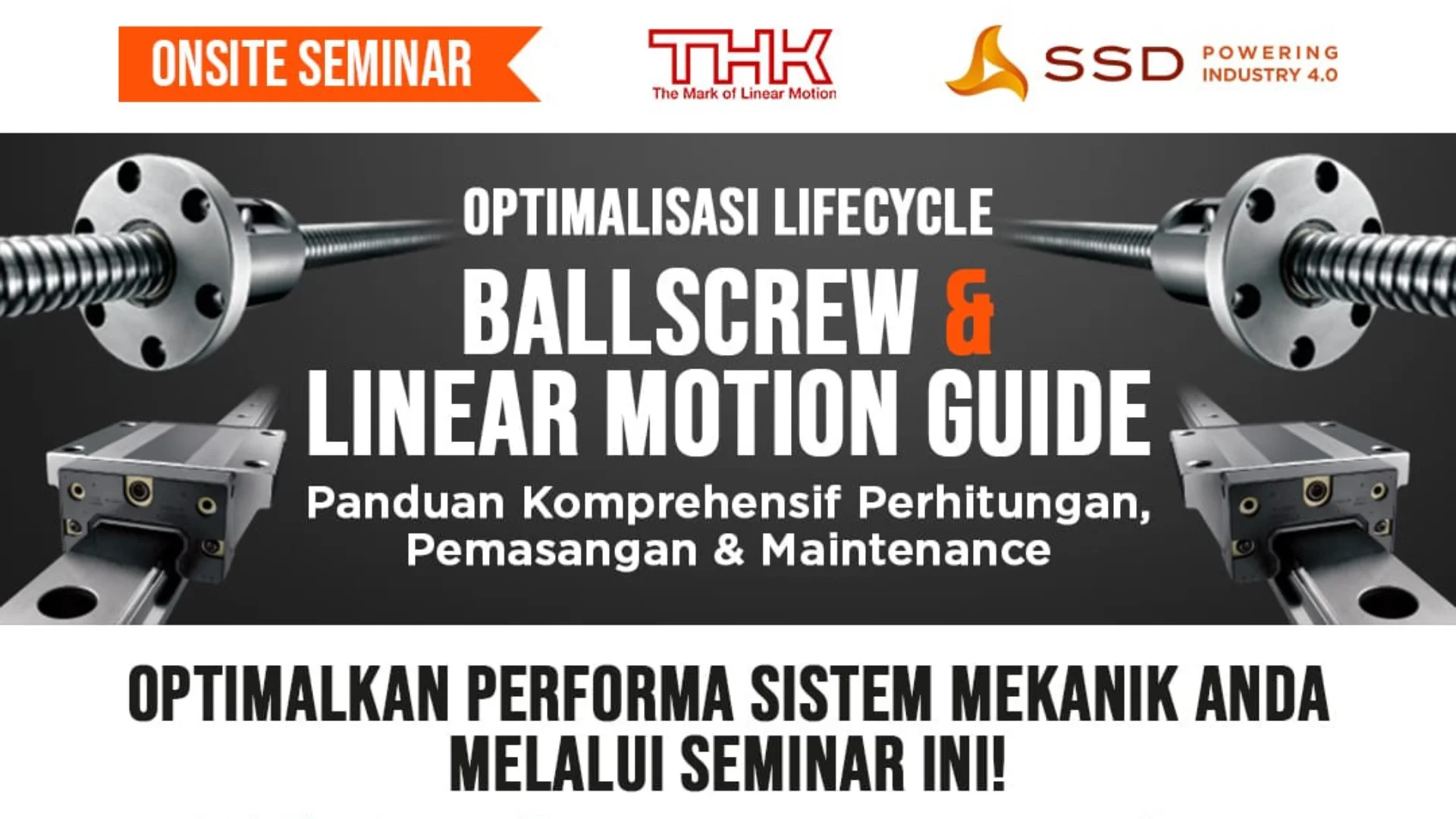 ONSITE SEMINAR

THK
The Mark of Linear Motion

SSD POWERING INDUSTRY 4.0

OPTIMALISASI LIFECYCLE
BALLSCREW &
LINEAR MOTION GUIDE
Panduan Komprehensif Perhitungan, Pemasangan & Maintenance

OPTIMALKAN PERFORMA SISTEM MEKANIK ANDA MELALUI SEMINAR INI!